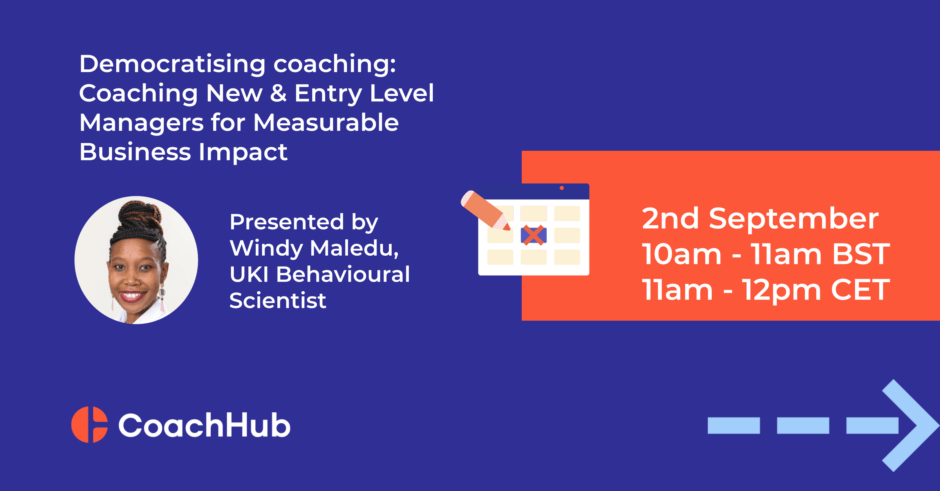 Democratising coaching: Coaching New & Entry Level Managers for Measurable Business Impact

Presented by Windy Maledu, UKI Behavioural Scientist

2nd September
10am - 11am BST
11am - 12pm CET

CoachHub